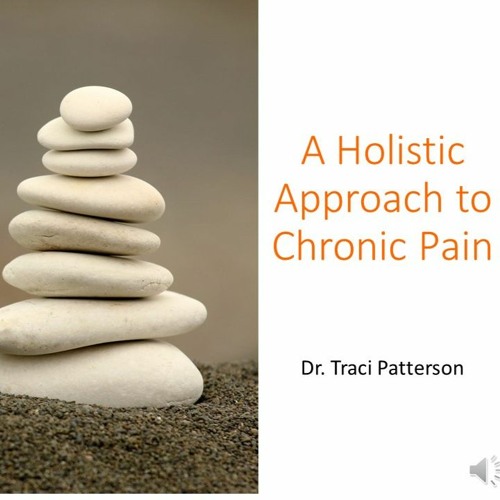 A Holistic Approach to Chronic Pain

Dr. Traci Patterson